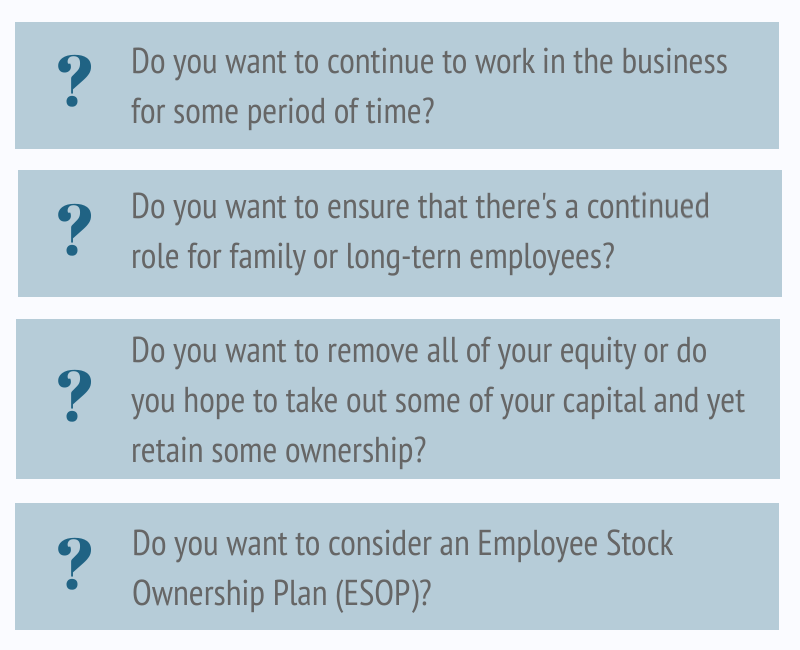 ? Do you want to continue to work in the business for some period of time?

? Do you want to ensure that there's a continued role for family or long-tern employees?

? Do you want to remove all of your equity or do you hope to take out some of your capital and yet retain some ownership?

? Do you want to consider an Employee Stock Ownership Plan (ESOP)?